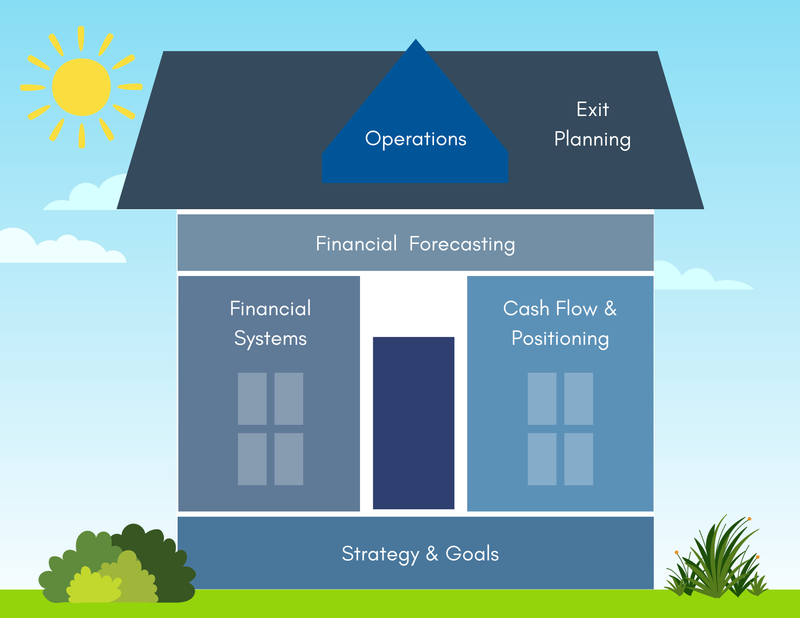 Operations

Exit Planning

Financial Forecasting

Financial Systems

Cash Flow & Positioning

Strategy & Goals